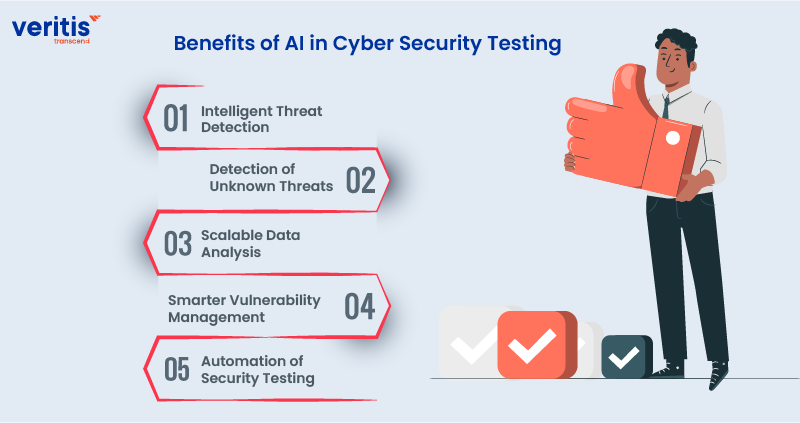 veritis
transcend

Benefits of AI in Cyber Security Testing

01 Intelligent Threat Detection

Detection of Unknown Threats 02

03 Scalable Data Analysis

Smarter Vulnerability Management 04

05 Automation of Security Testing